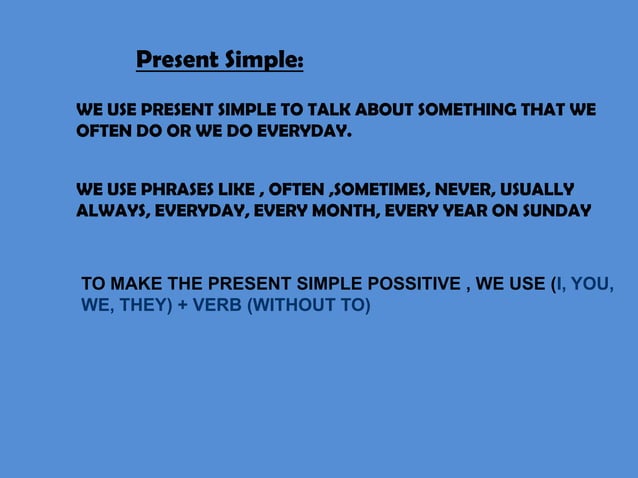 Present Simple:

WE USE PRESENT SIMPLE TO TALK ABOUT SOMETHING THAT WE OFTEN DO OR WE DO EVERYDAY.

WE USE PHRASES LIKE , OFTEN ,SOMETIMES, NEVER, USUALLY ALWAYS, EVERYDAY, EVERY MONTH, EVERY YEAR ON SUNDAY

TO MAKE THE PRESENT SIMPLE POSSITIVE , WE USE (I, YOU, WE, THEY) + VERB (WITHOUT TO)